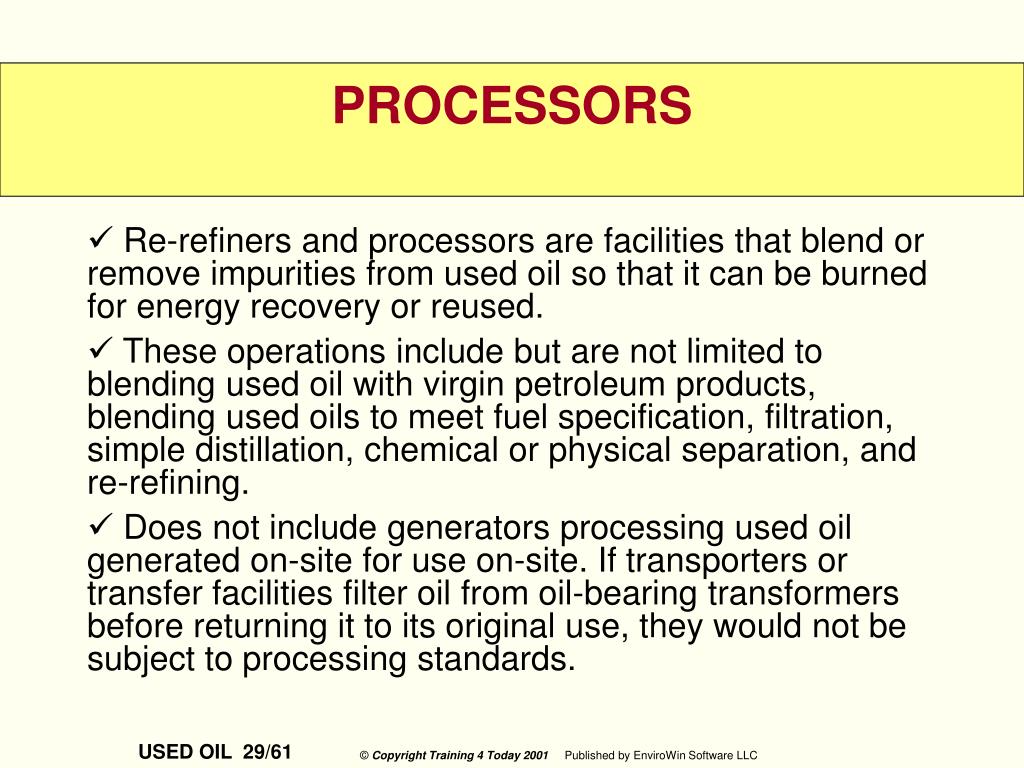 PROCESSORS

✓ Re-refiners and processors are facilities that blend or remove impurities from used oil so that it can be burned for energy recovery or reused.

✓ These operations include but are not limited to blending used oil with virgin petroleum products, blending used oils to meet fuel specification, filtration, simple distillation, chemical or physical separation, and re-refining.

✓ Does not include generators processing used oil generated on-site for use on-site. If transporters or transfer facilities filter oil from oil-bearing transformers before returning it to its original use, they would not be subject to processing standards.

USED OIL 29/61

© Copyright Training 4 Today 2001 Published by EnviroWin Software LLC